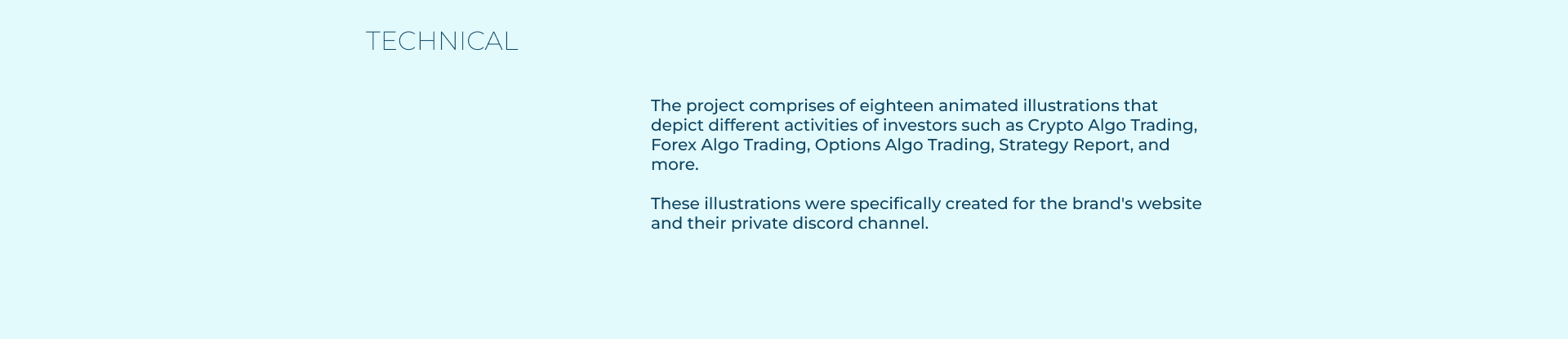 TECHNICAL

The project comprises of eighteen animated illustrations that depict different activities of investors such as Crypto Algo Trading, Forex Algo Trading, Options Algo Trading, Strategy Report, and more.

These illustrations were specifically created for the brand's website and their private discord channel.